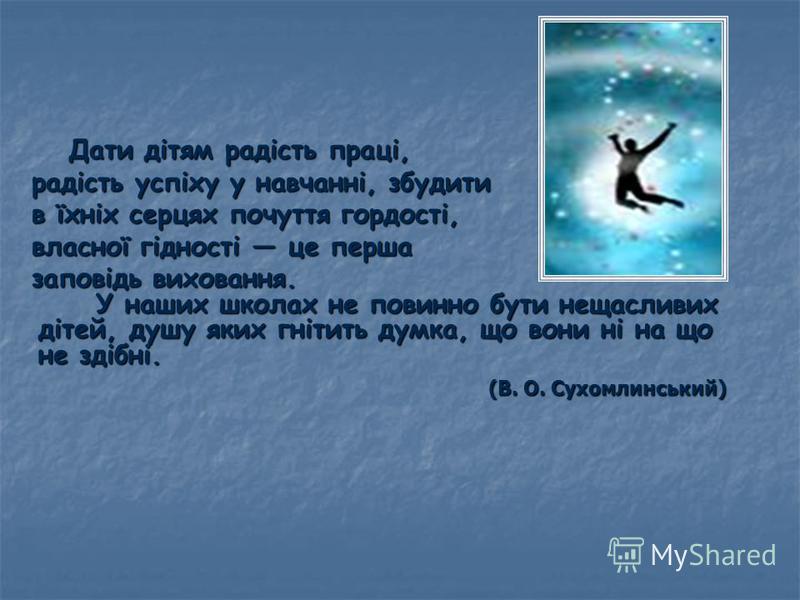 Дати дітям радість праці, радість успіху у навчанні, збудити в їхніх серцях почуття гордості, власної гідності — це перша заповідь виховання.

У наших школах не повинно бути нещасливих дітей, душу яких гнітить думка, що вони ні на що не здібні.

(В. О. Сухомлинський)

MyShared